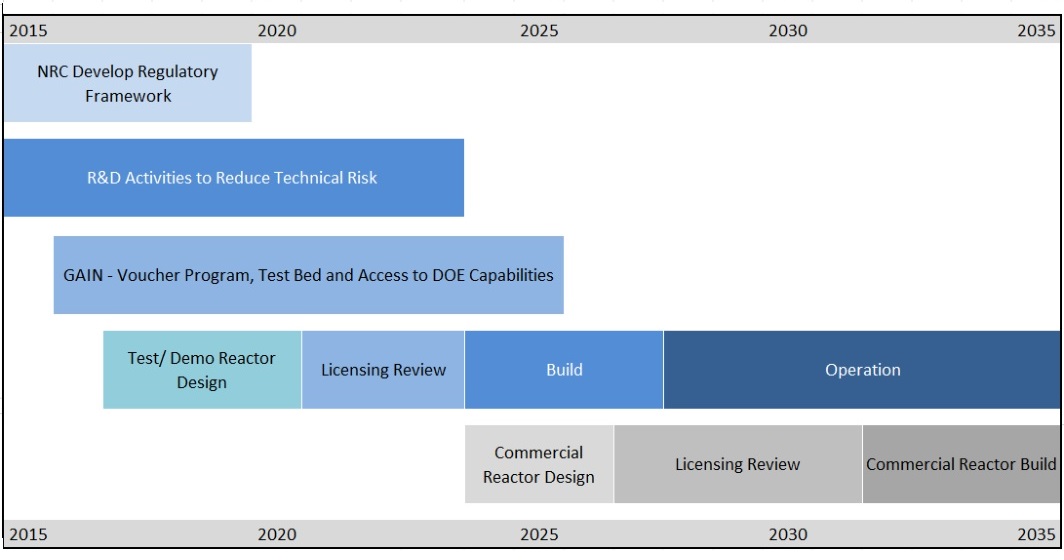 2015 2020 2025 2030 2035

NRC Develop Regulatory Framework

R&D Activities to Reduce Technical Risk

GAIN - Voucher Program, Test Bed and Access to DOE Capabilities

Test/ Demo Reactor Design

Licensing Review

Build

Operation

Commercial Reactor Design

Licensing Review

Commercial Reactor Build

2015 2020 2025 2030 2035